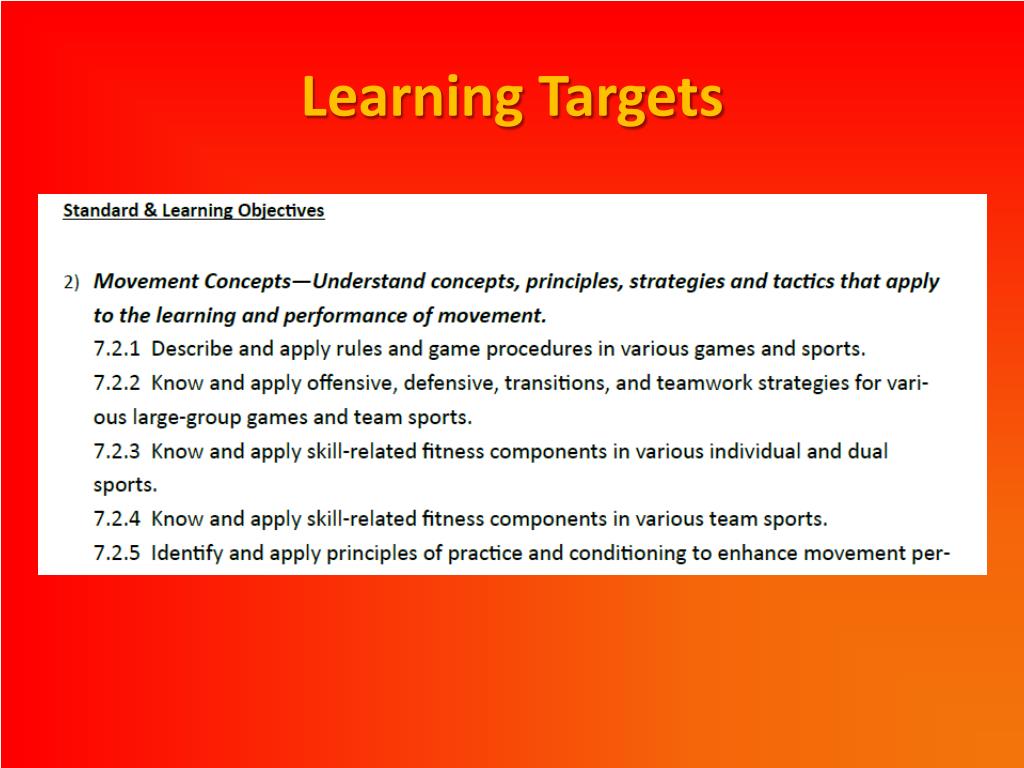 Learning Targets

Standard & Learning Objectives

2) Movement Concepts—Understand concepts, principles, strategies and tactics that apply to the learning and performance of movement.

7.2.1 Describe and apply rules and game procedures in various games and sports.

7.2.2 Know and apply offensive, defensive, transitions, and teamwork strategies for various large-group games and team sports.

7.2.3 Know and apply skill-related fitness components in various individual and dual sports.

7.2.4 Know and apply skill-related fitness components in various team sports.

7.2.5 Identify and apply principles of practice and conditioning to enhance movement per-